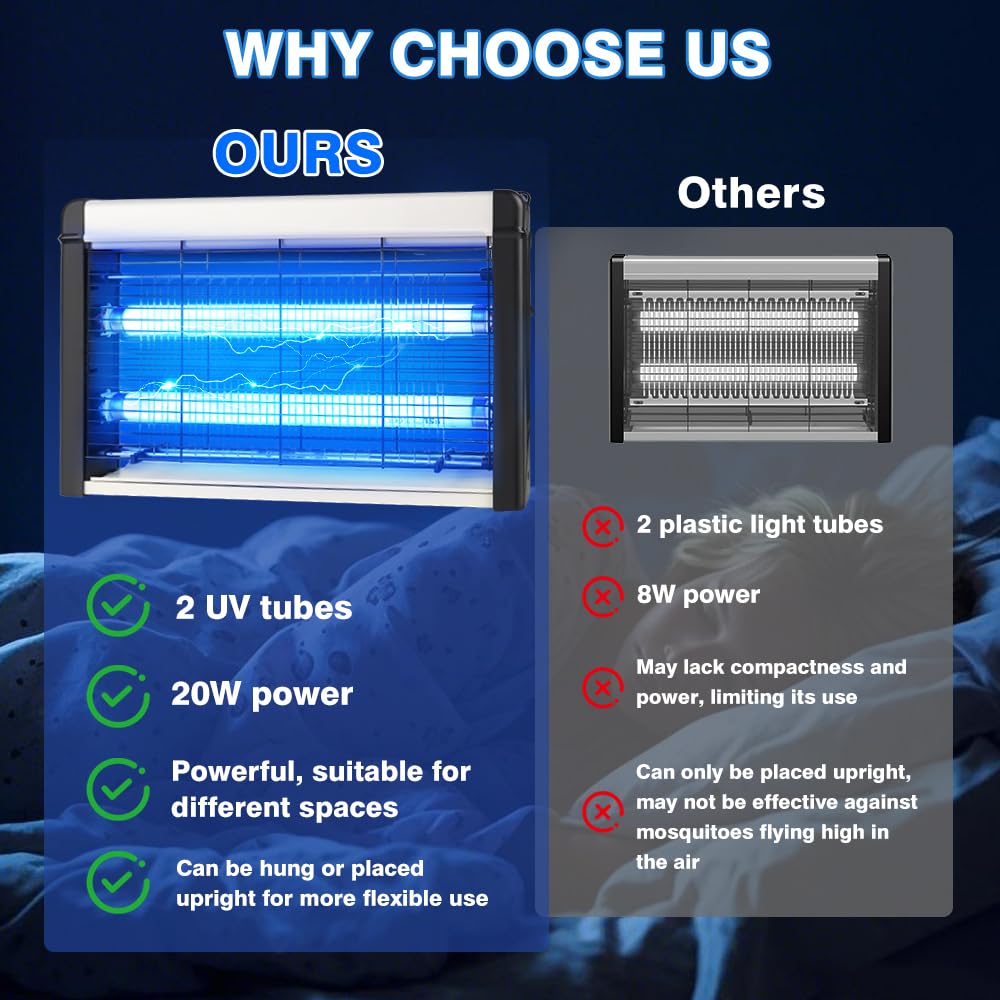 WHY CHOOSE US

OURS

2 UV tubes

20W power

Powerful, suitable for different spaces

Can be hung or placed upright for more flexible use

Others

2 plastic light tubes

8W power

May lack compactness and power, limiting its use

Can only be placed upright, may not be effective against mosquitoes flying high in the air